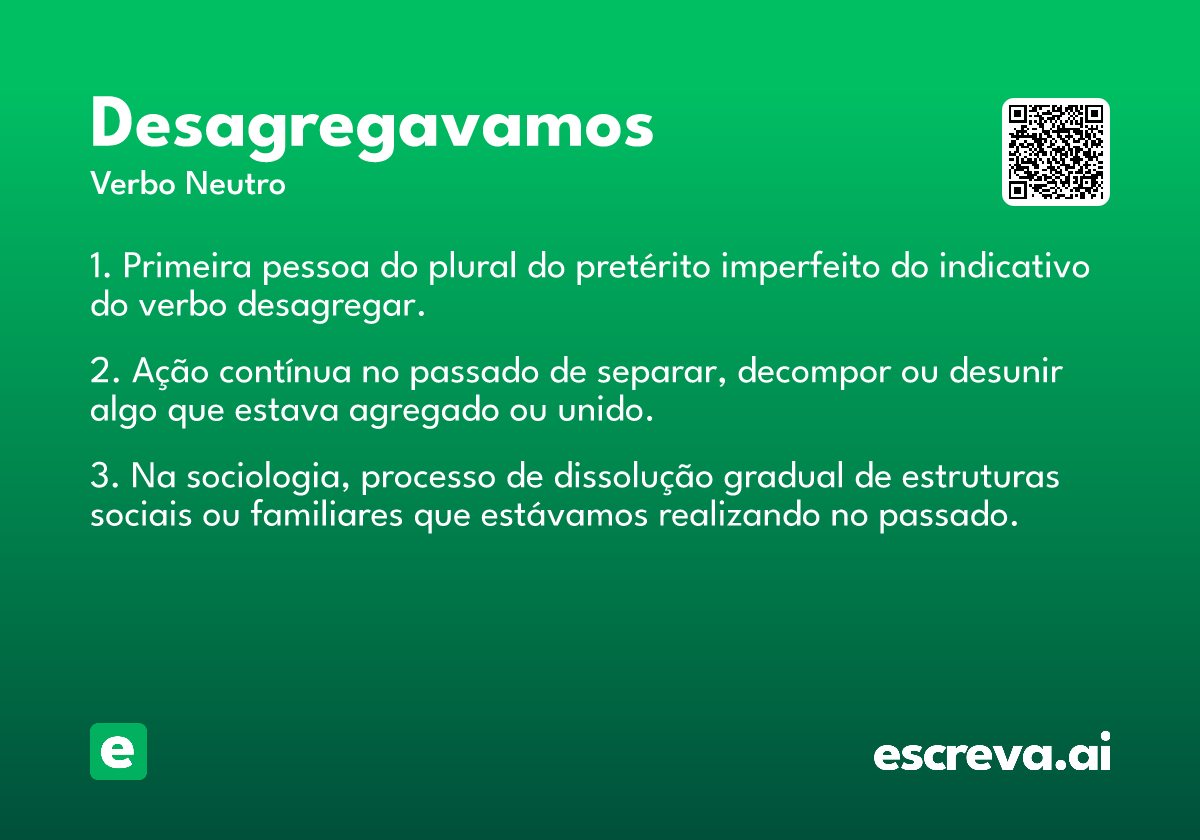 Desagregavamos
Verbo Neutro

1. Primeira pessoa do plural do pretérito imperfeito do indicativo do verbo desagregar.

2. Ação contínua no passado de separar, decompor ou desunir algo que estava agregado ou unido.

3. Na sociologia, processo de dissolução gradual de estruturas sociais ou familiares que estávamos realizando no passado.

e

escreva.ai